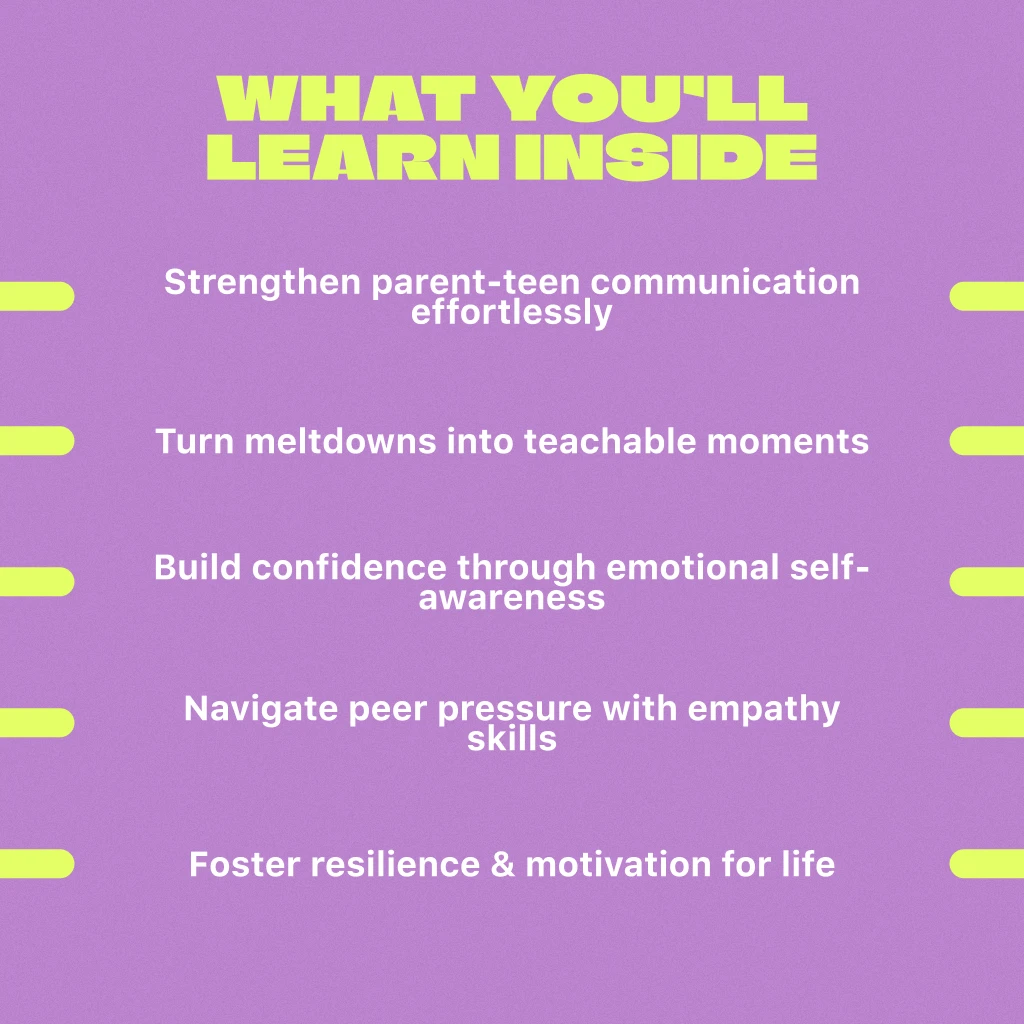 WHAT YOU'LL LEARN INSIDE

Strengthen parent-teen communication effortlessly

Turn meltdowns into teachable moments

Build confidence through emotional self-awareness

Navigate peer pressure with empathy skills

Foster resilience & motivation for life